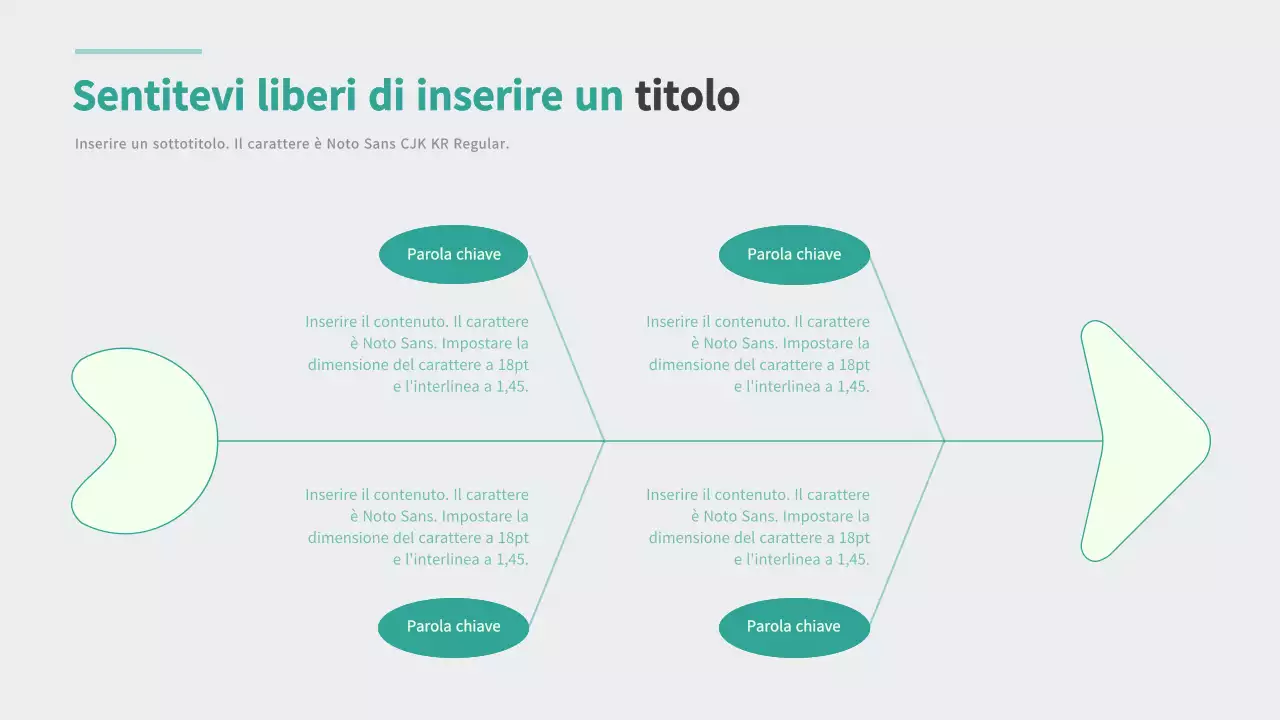 Sentitevi liberi di inserire un titolo

Inserire un sottotitolo. Il carattere è Noto Sans CJK KR Regular.

Parola chiave

Inserire il contenuto. Il carattere è Noto Sans. Impostare la dimensione del carattere a 18pt e l'interlinea a 1,45.

Parola chiave

Inserire il contenuto. Il carattere è Noto Sans. Impostare la dimensione del carattere a 18pt e l'interlinea a 1,45.

Inserire il contenuto. Il carattere è Noto Sans. Impostare la dimensione del carattere a 18pt e l'interlinea a 1,45.

Parola chiave

Inserire il contenuto. Il carattere è Noto Sans. Impostare la dimensione del carattere a 18pt e l'interlinea a 1,45.

Parola chiave